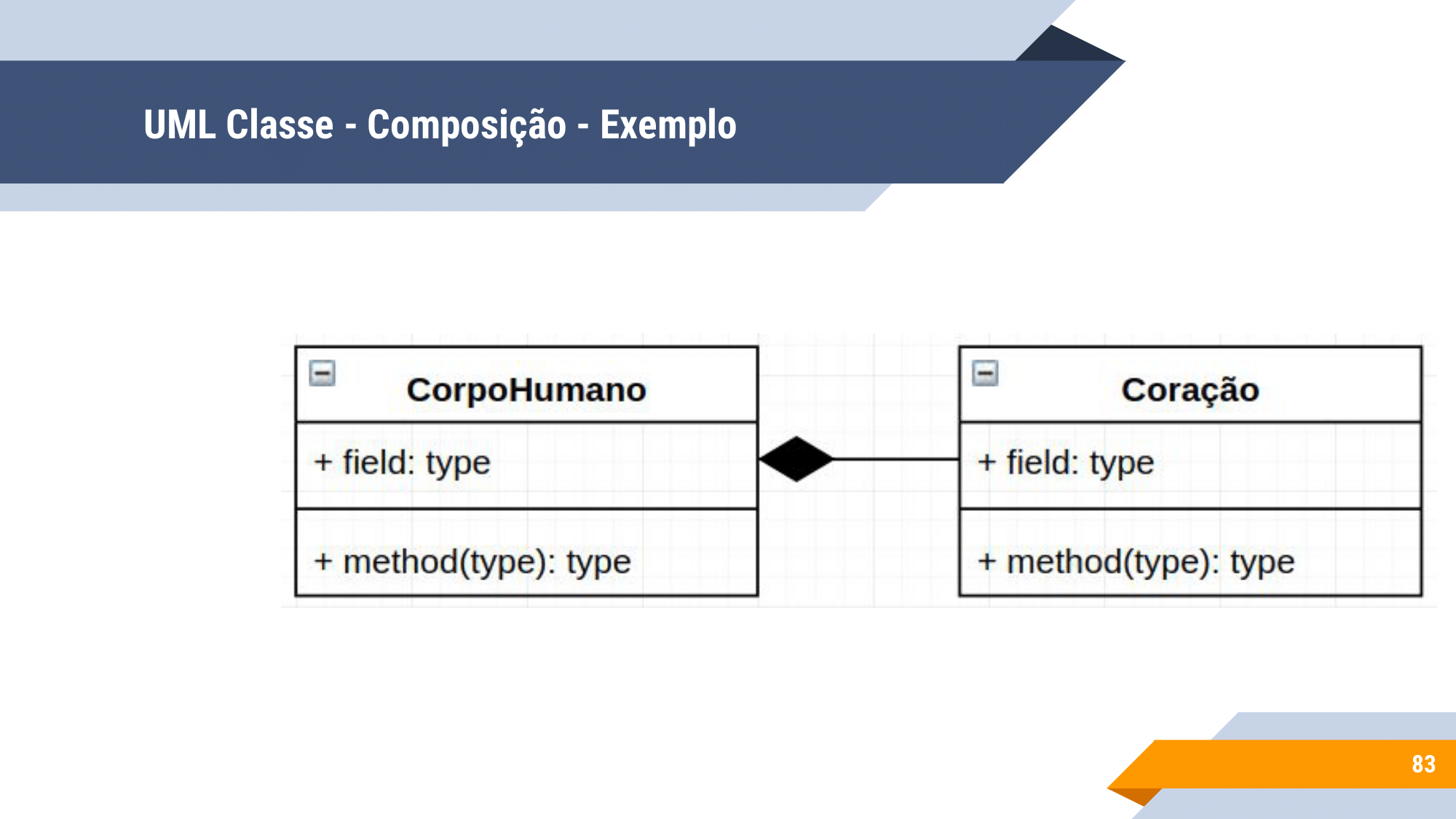 UML Classe - Composição - Exemplo

CorpoHumano

+ field: type

+ method(type): type

Coração

+ field: type

+ method(type): type

83